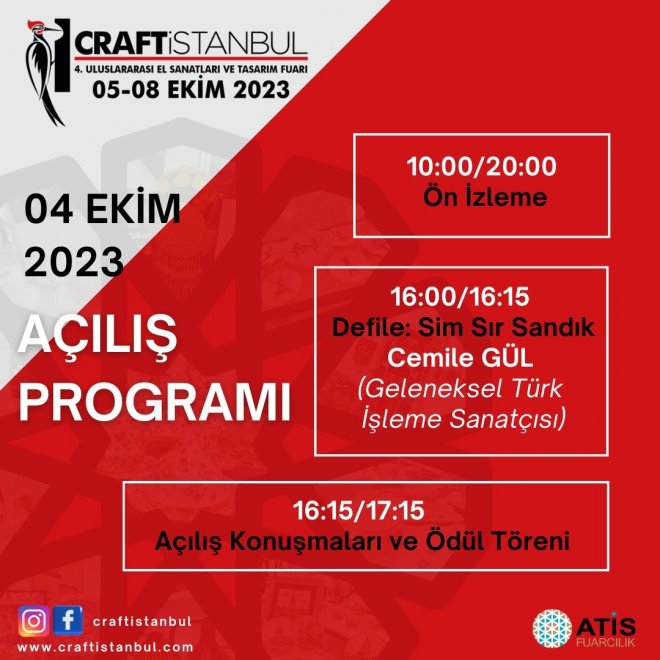 CRAFTİSTANBUL
4. ULUSLARARASI EL SANATLARI VE TASARIM FUARI
05-08 EKİM 2023

04 EKİM 2023

AÇILIŞ PROGRAMI

10:00/20:00
Ön İzleme

16:00/16:15
Defile: Sim Sır Sandık
Cemile GÜL
(Geleneksel Türk İşleme Sanatçısı)

16:15/17:15
Açılış Konuşmaları ve Ödül Töreni

craftistanbul
www.craftistanbul.com

ATİS
FUARCILIK